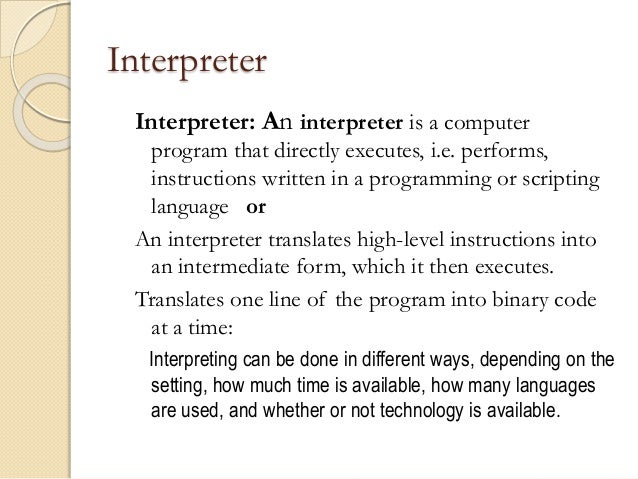 Interpreter

Interpreter: An interpreter is a computer program that directly executes, i.e. performs, instructions written in a programming or scripting language or

An interpreter translates high-level instructions into an intermediate form, which it then executes.

Translates one line of the program into binary code at a time:

Interpreting can be done in different ways, depending on the setting, how much time is available, how many languages are used, and whether or not technology is available.